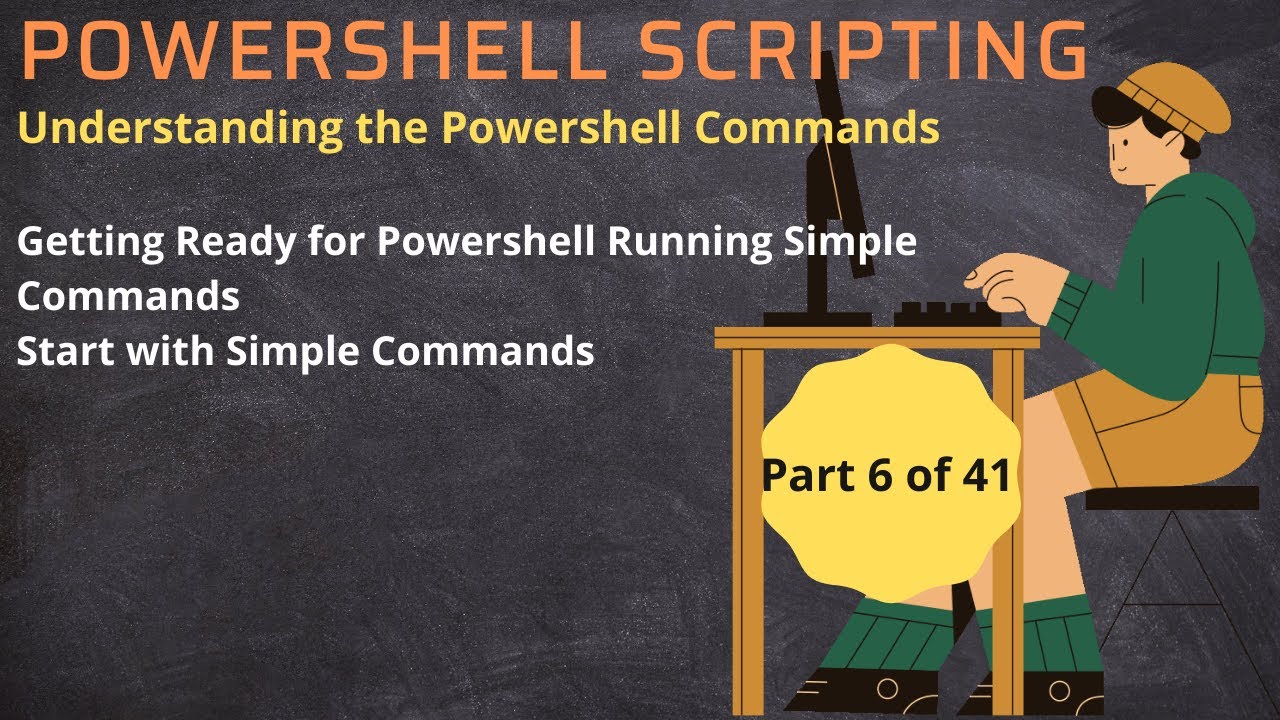 POWERSHELL SCRIPTING
Understanding the Powershell Commands

Getting Ready for Powershell Running Simple Commands
Start with Simple Commands

Part 6 of 41